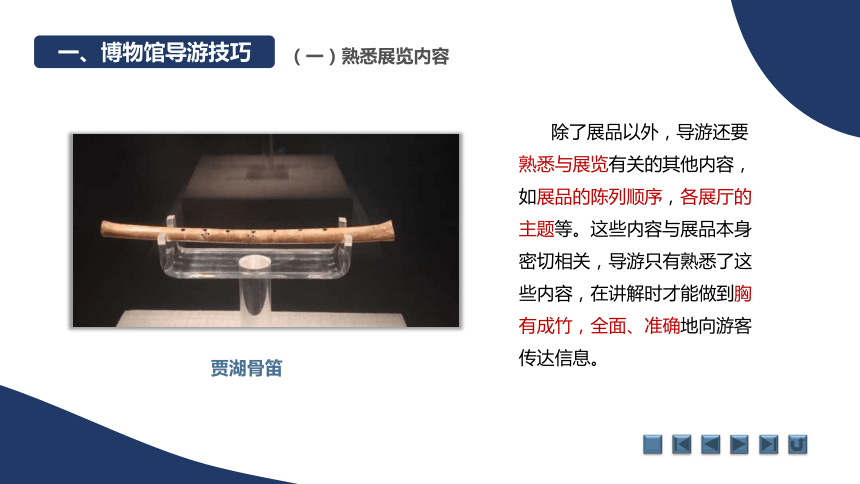 一、博物馆导游技巧

（一）熟悉展览内容

贾湖骨笛

除了展品以外，导游还要熟悉与展览有关的其他内容，如展品的陈列顺序，各展厅的主题等。这些内容与展品本身密切相关，导游只有熟悉了这些内容，在讲解时才能做到胸有成竹，全面、准确地向游客传达信息。